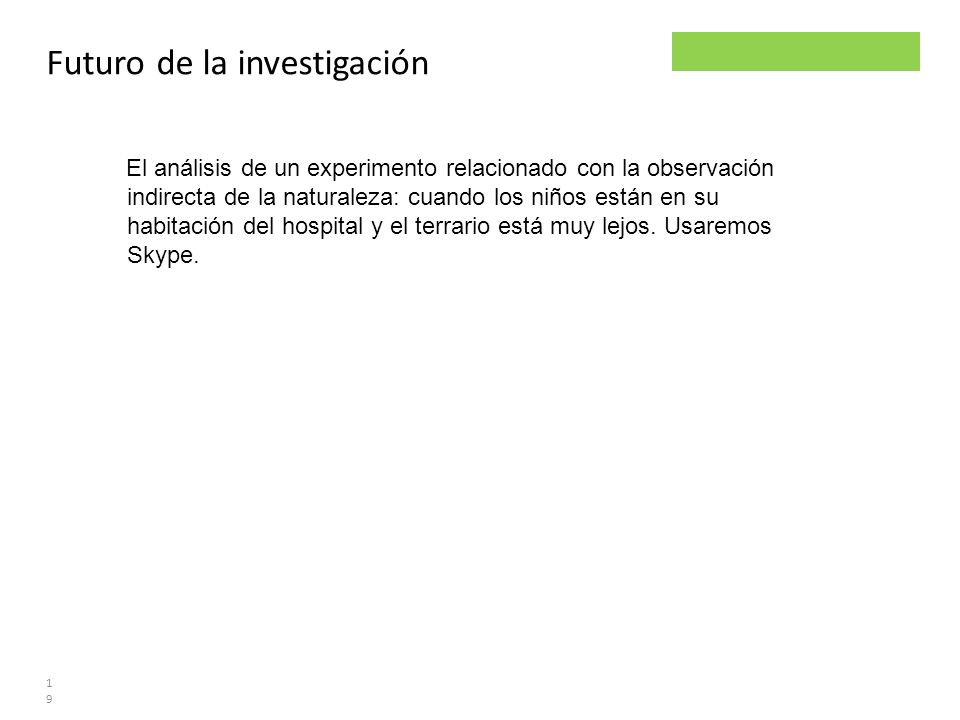 Futuro de la investigación

El análisis de un experimento relacionado con la observación indirecta de la naturaleza: cuando los niños están en su habitación del hospital y el terrario está muy lejos. Usaremos Skype.

19